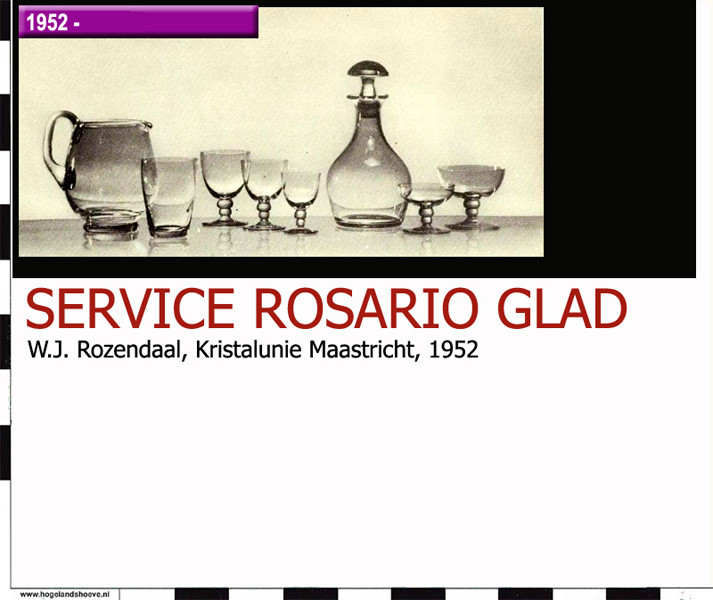 1952 -

SERVICE ROSARIO GLAD

W.J. Rozendaal, Kristalunie Maastricht, 1952

www.hogelandshoeve.nl